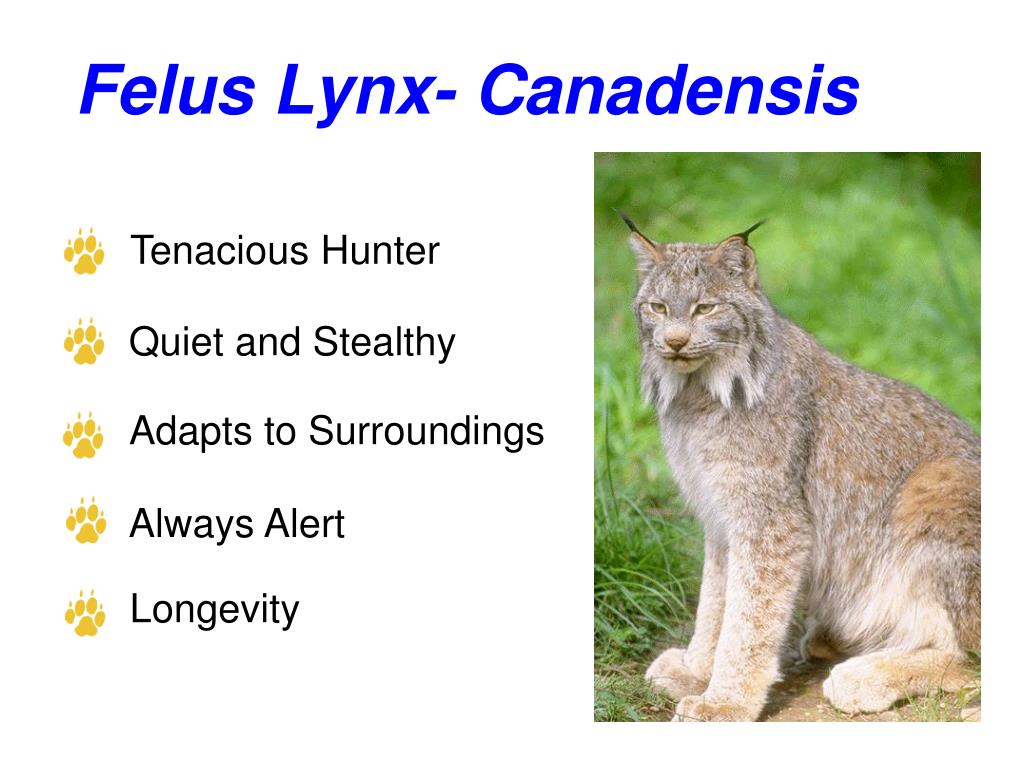 Felus Lynx- Canadensis

Tenacious Hunter

Quiet and Stealthy

Adapts to Surroundings

Always Alert

Longevity